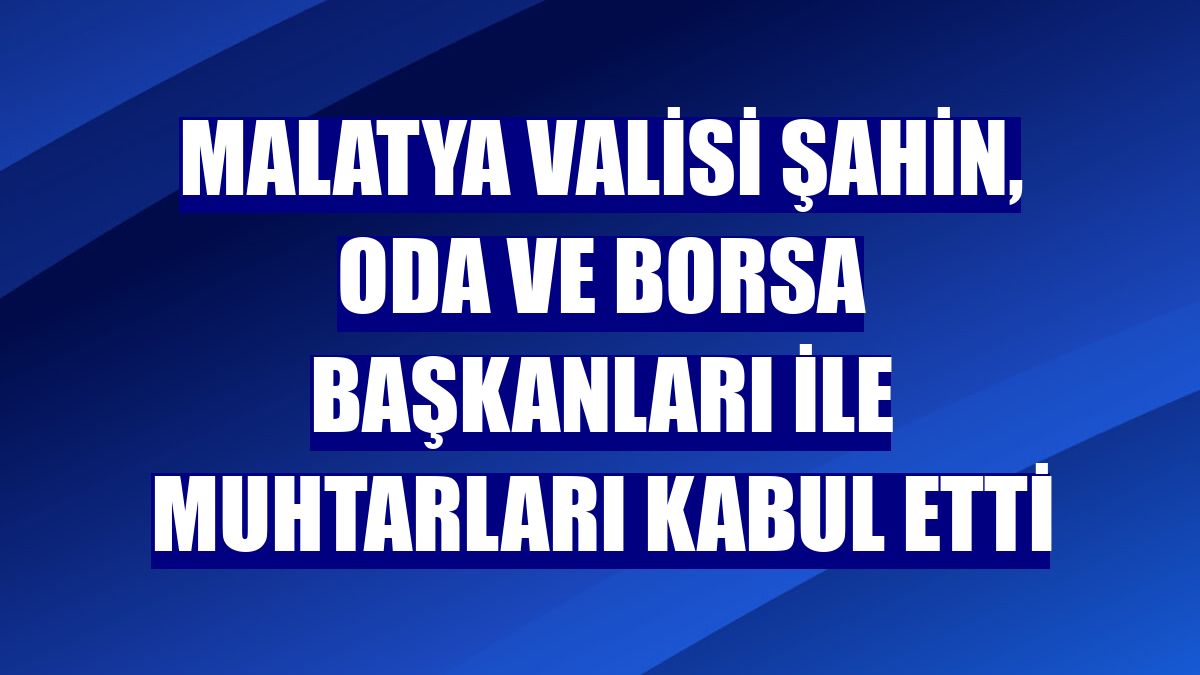 MALATYA VALİSİ ŞAHİN, ODA VE BORSA BAŞKANLARI İLE MUHTARLARI KABUL ETTİ